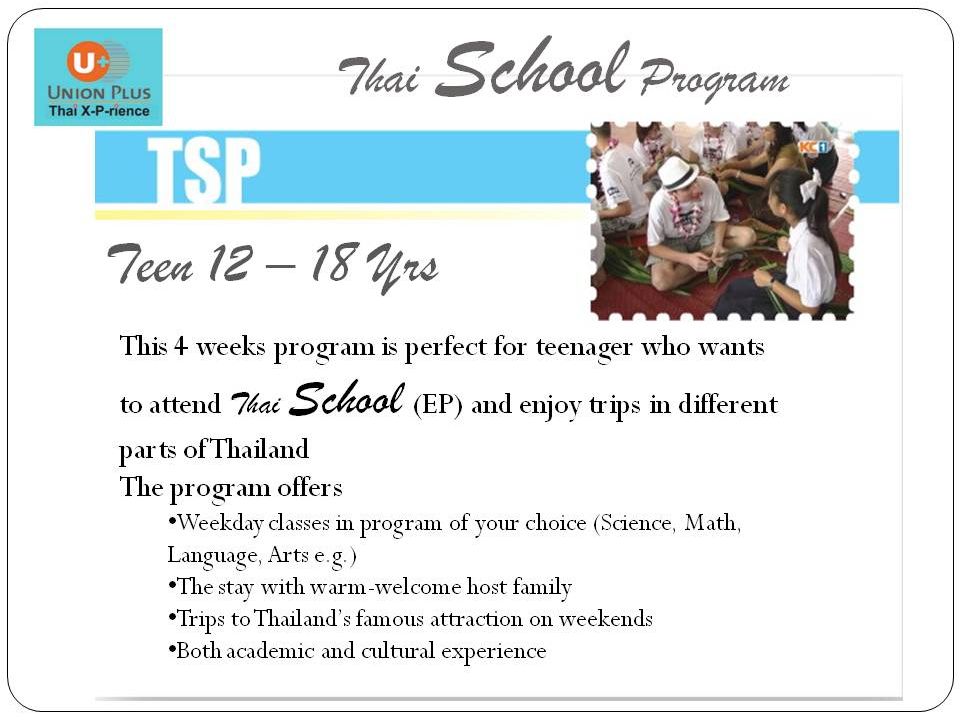 U+
UNION PLUS
Thai X-P-rience

Thai School Program

TSP

KC1

Teen 12 – 18 Yrs

This 4 weeks program is perfect for teenager who wants to attend Thai School (EP) and enjoy trips in different parts of Thailand
The program offers
•Weekday classes in program of your choice (Science, Math, Language, Arts e.g.)
•The stay with warm-welcome host family
•Trips to Thailand's famous attraction on weekends
•Both academic and cultural experience